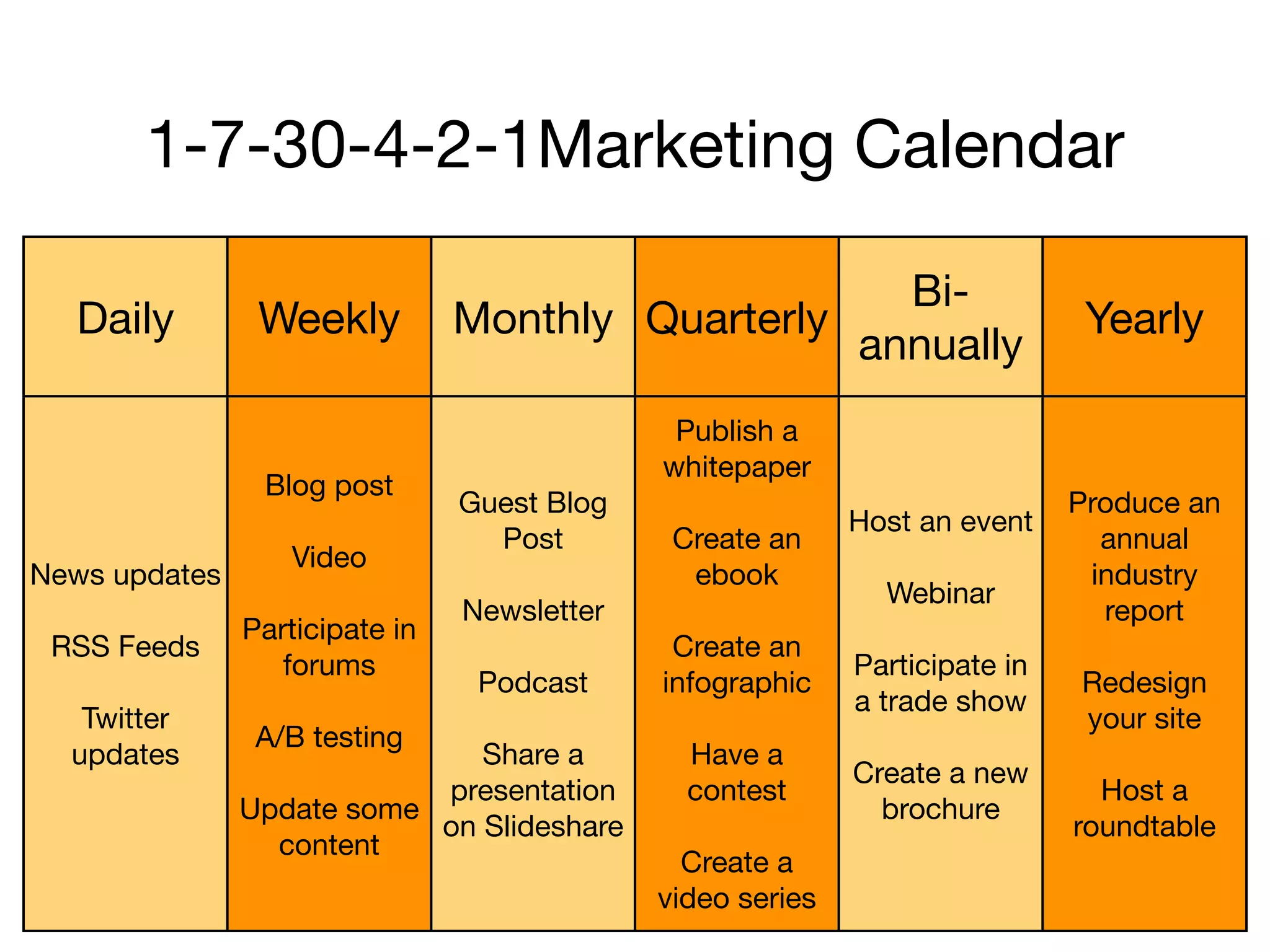 1-7-30-4-2-1Marketing Calendar

| Daily | Weekly | Monthly | Quarterly | Bi-annually | Yearly |
|---|---|---|---|---|---|
| News updates<br><br>RSS Feeds<br><br>Twitter updates | Blog post<br><br>Video<br><br>Participate in forums<br><br>A/B testing<br><br>Update some content | Guest Blog Post<br><br>Newsletter<br><br>Podcast<br><br>Share a presentation on Slideshare | Publish a whitepaper<br><br>Create an ebook<br><br>Create an infographic<br><br>Have a contest<br><br>Create a video series | Host an event<br><br>Webinar<br><br>Participate in a trade show<br><br>Create a new brochure | Produce an annual industry report<br><br>Redesign your site<br><br>Host a roundtable |